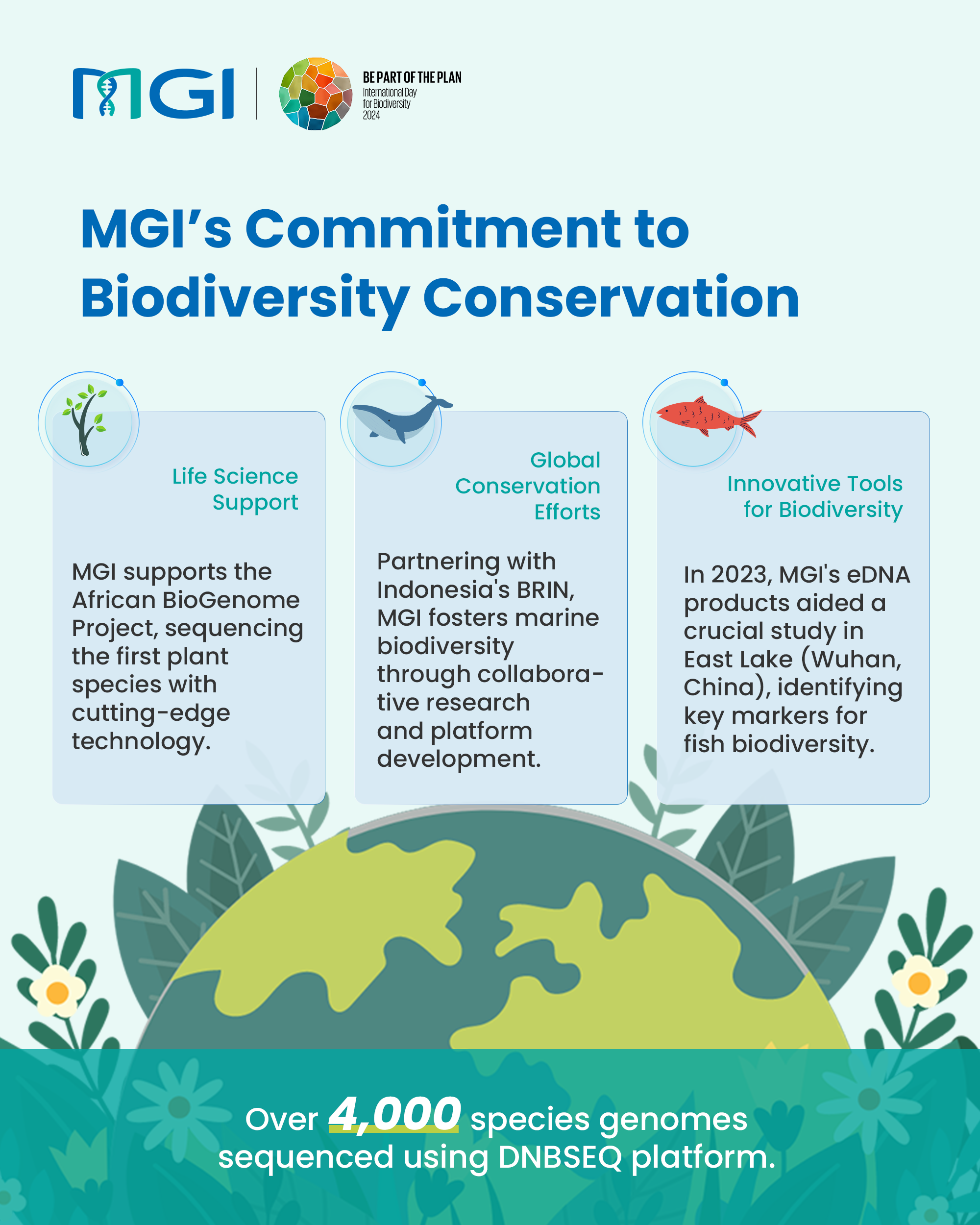 MGI

BE PART OF THE PLAN
International Day for Biodiversity 2024

MGI's Commitment to Biodiversity Conservation

Life Science Support

MGI supports the African BioGenome Project, sequencing the first plant species with cutting-edge technology.

Global Conservation Efforts

Partnering with Indonesia's BRIN, MGI fosters marine biodiversity through collaborative research and platform development.

Innovative Tools for Biodiversity

In 2023, MGI's eDNA products aided a crucial study in East Lake (Wuhan, China), identifying key markers for fish biodiversity.

Over 4,000 species genomes sequenced using DNBSEQ platform.